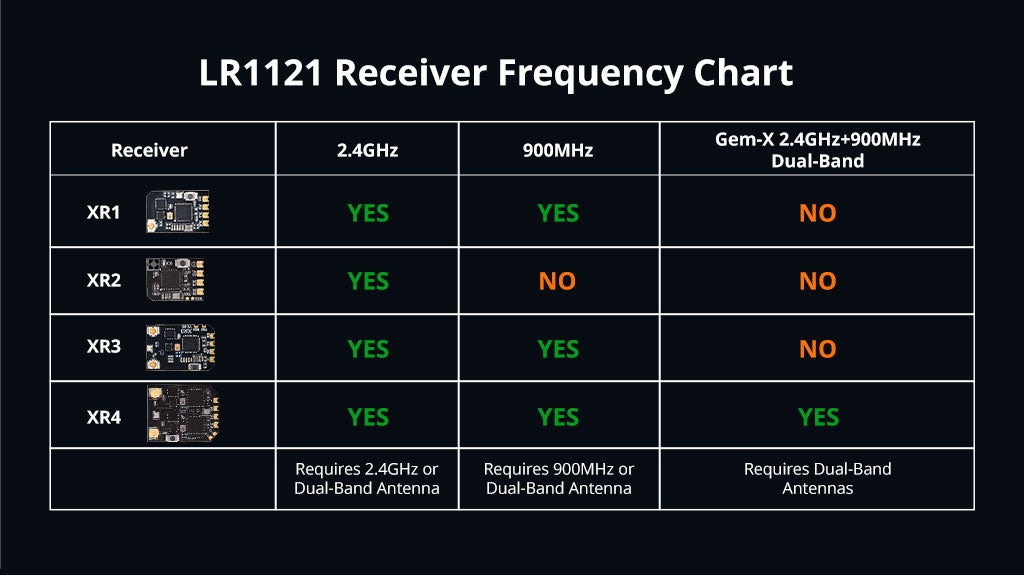 LR1121 Receiver Frequency Chart

| Receiver | 2.4GHz | 900MHz | Gem-X 2.4GHz+900MHz Dual-Band |
|---|---|---|---|
| XR1 | YES | YES | NO |
| XR2 | YES | NO | NO |
| XR3 | YES | YES | NO |
| XR4 | YES | YES | YES |
| | Requires 2.4GHz or Dual-Band Antenna | Requires 900MHz or Dual-Band Antenna | Requires Dual-Band Antennas |